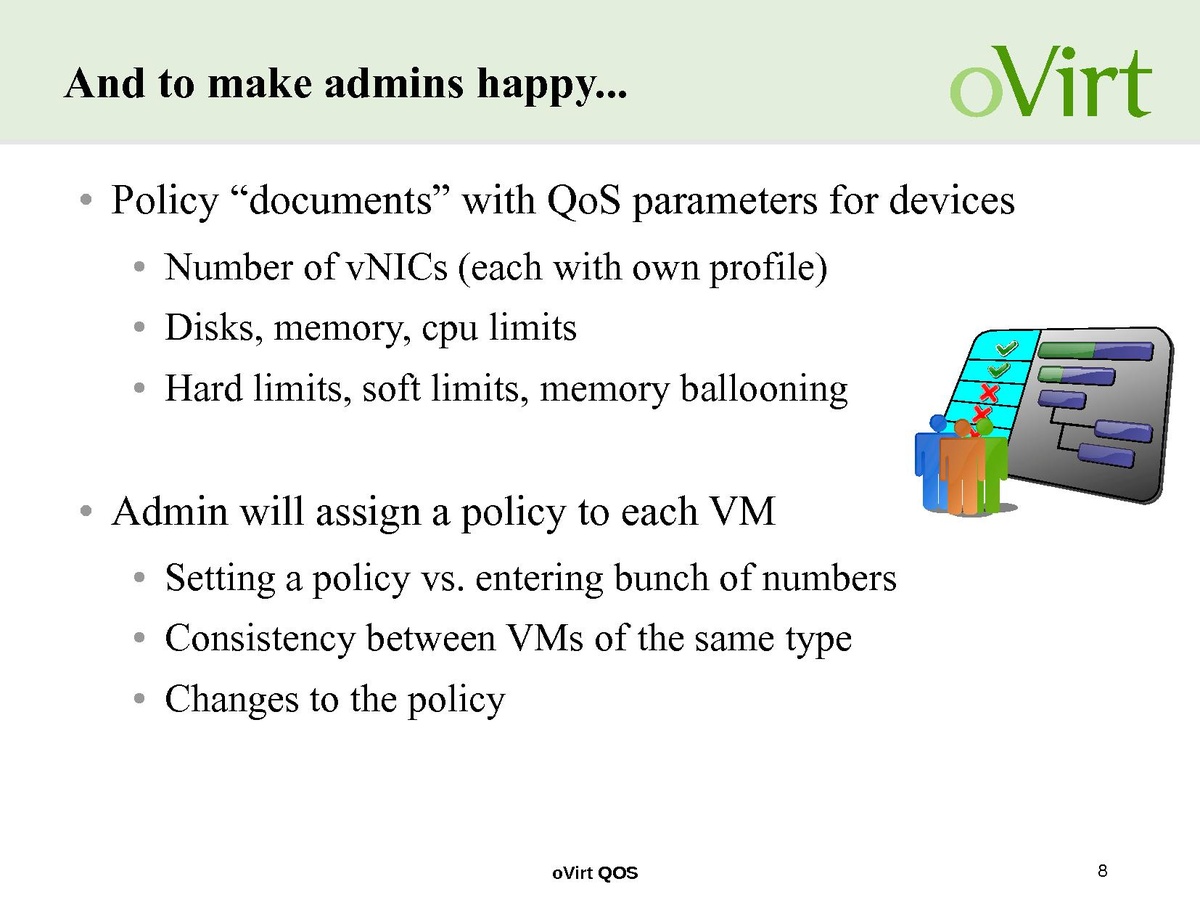 And to make admins happy...

oVirt

• Policy “documents” with QoS parameters for devices
  • Number of vNICs (each with own profile)
  • Disks, memory, cpu limits
  • Hard limits, soft limits, memory ballooning

• Admin will assign a policy to each VM
  • Setting a policy vs. entering bunch of numbers
  • Consistency between VMs of the same type
  • Changes to the policy

oVirt QOS

8